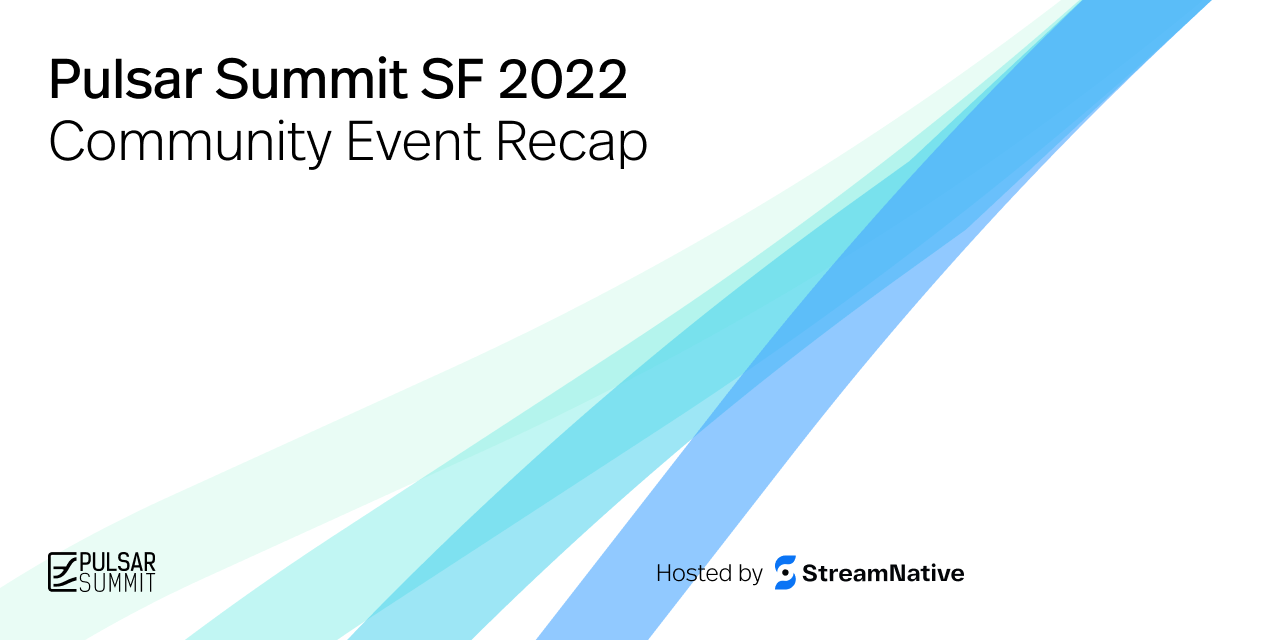 Pulsar Summit SF 2022
Community Event Recap

PULSAR SUMMIT

Hosted by StreamNative